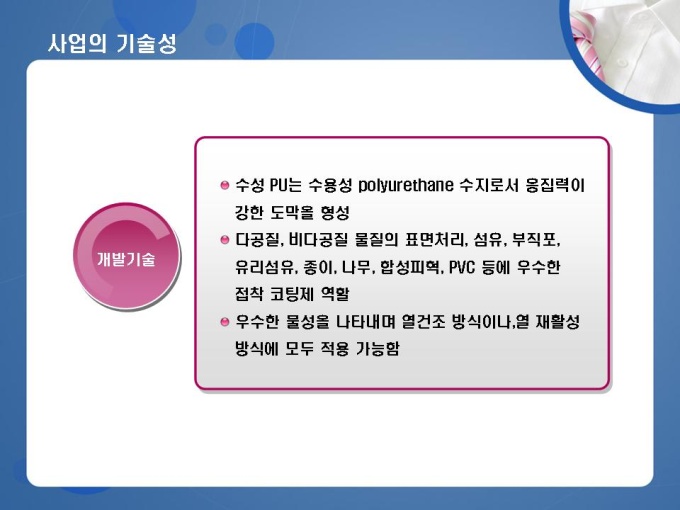 사업의 기술성

개발기술

수성 PU는 수용성 polyurethane 수지로서 응집력이 강한 도막을 형성

다공질, 비다공질 물질의 표면처리, 섬유, 부직포, 유리섬유, 종이, 나무, 합성피혁, PVC 등에 우수한 접착 코팅제 역할

우수한 물성을 나타내며 열건조 방식이나,열 재활성 방식에 모두 적용 가능함